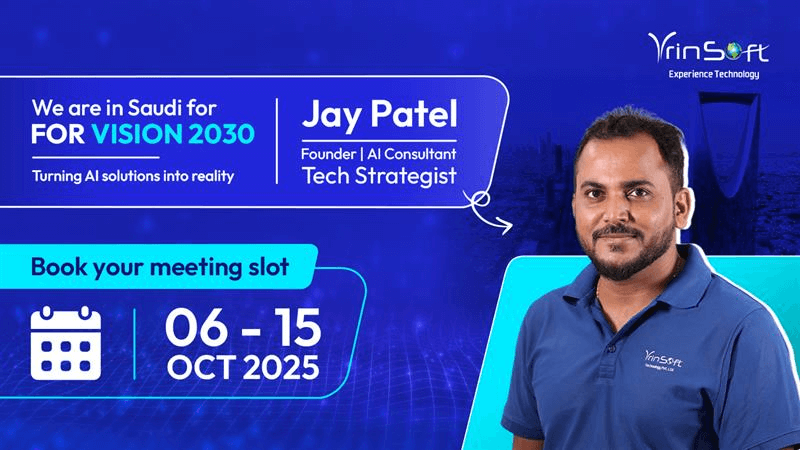 VrinSoft
Experience Technology

We are in Saudi for
FOR VISION 2030

Turning AI solutions into reality

Jay Patel

Founder | AI Consultant
Tech Strategist

Book your meeting slot

06 - 15
OCT 2025

VrinSoft
Technology Pvt. Ltd.